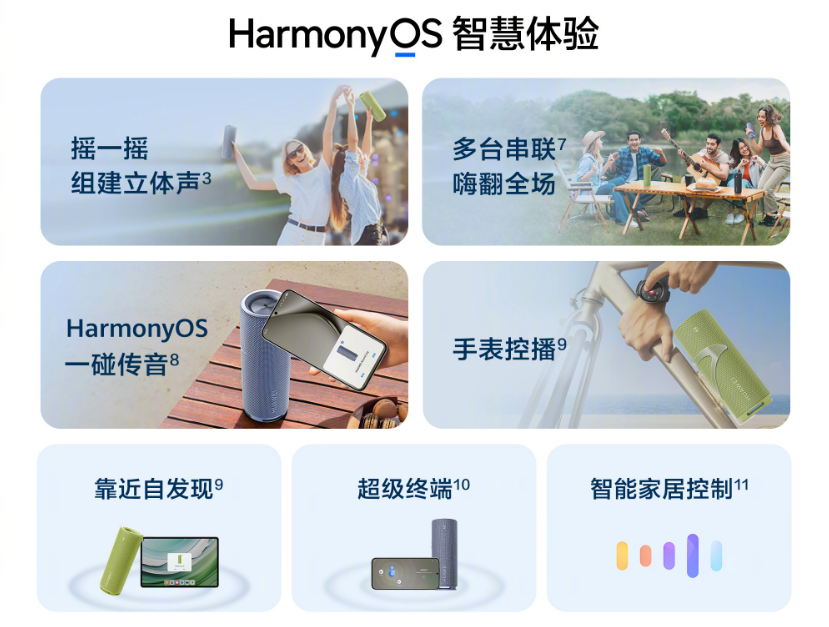 HarmonyOS 智慧体验

摇一摇
组建立体声$^3$

多台串联$^7$
嗨翻全场

HarmonyOS
一碰传音$^8$

手表控播$^9$

靠近自发现$^9$

超级终端$^{10}$

智能家居控制$^{11}$